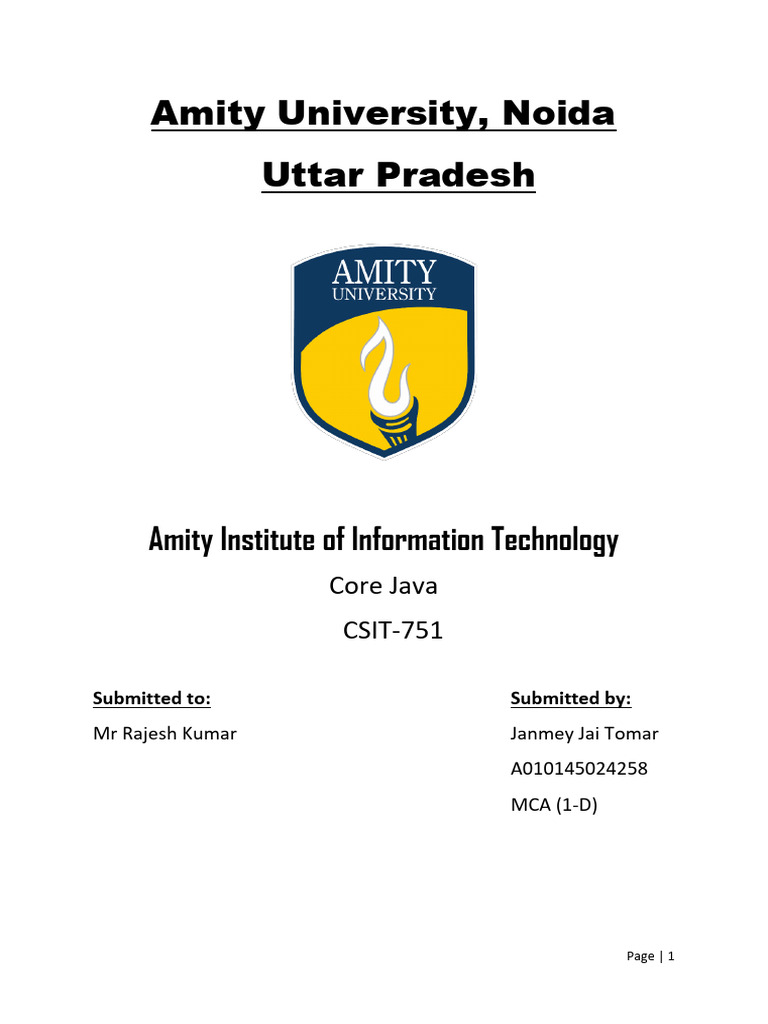 Amity University, Noida
Uttar Pradesh

AMITY
UNIVERSITY

Amity Institute of Information Technology
Core Java
CSIT-751

Submitted to:
Mr Rajesh Kumar

Submitted by:
Janmey Jai Tomar
A010145024258
MCA (1-D)

Page | 1